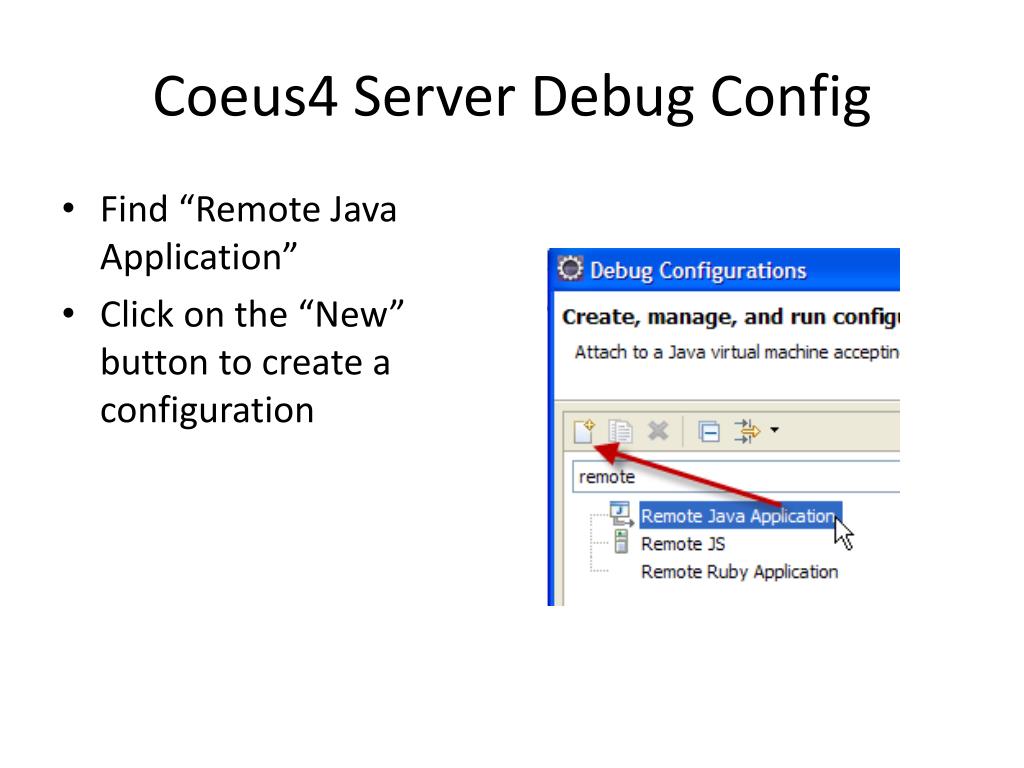 Coeus4 Server Debug Config

• Find “Remote Java Application”
• Click on the “New” button to create a configuration

Debug Configurations

Create, manage, and run configu

Attach to a Java virtual machine acceptin

remote

Remote Java Application
Remote JS
Remote Ruby Application